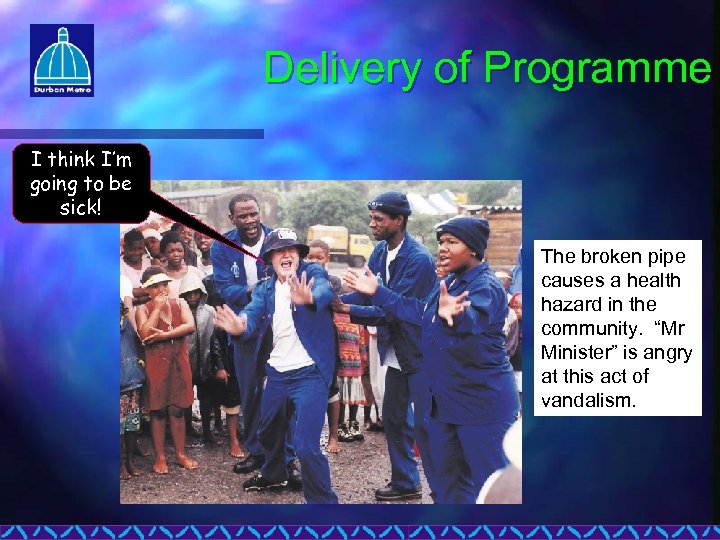 Durban Metro

Delivery of Programme

I think I'm going to be sick!

The broken pipe causes a health hazard in the community. "Mr Minister" is angry at this act of vandalism.